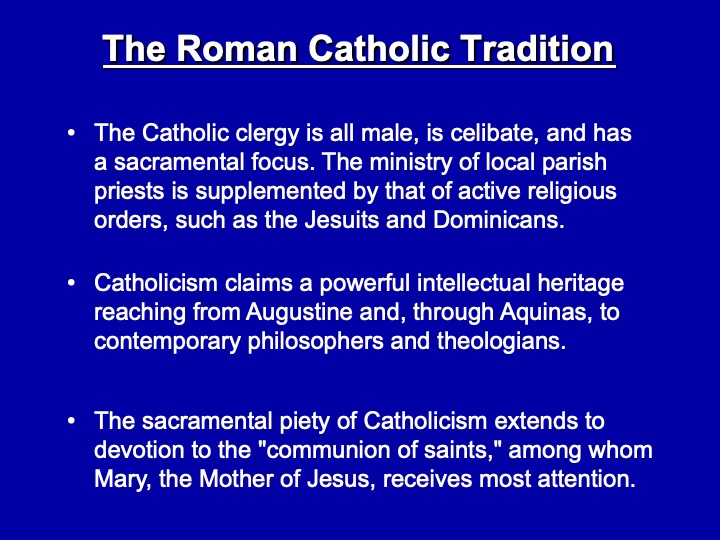 The Roman Catholic Tradition

• The Catholic clergy is all male, is celibate, and has a sacramental focus. The ministry of local parish priests is supplemented by that of active religious orders, such as the Jesuits and Dominicans.

• Catholicism claims a powerful intellectual heritage reaching from Augustine and, through Aquinas, to contemporary philosophers and theologians.

• The sacramental piety of Catholicism extends to devotion to the "communion of saints," among whom Mary, the Mother of Jesus, receives most attention.